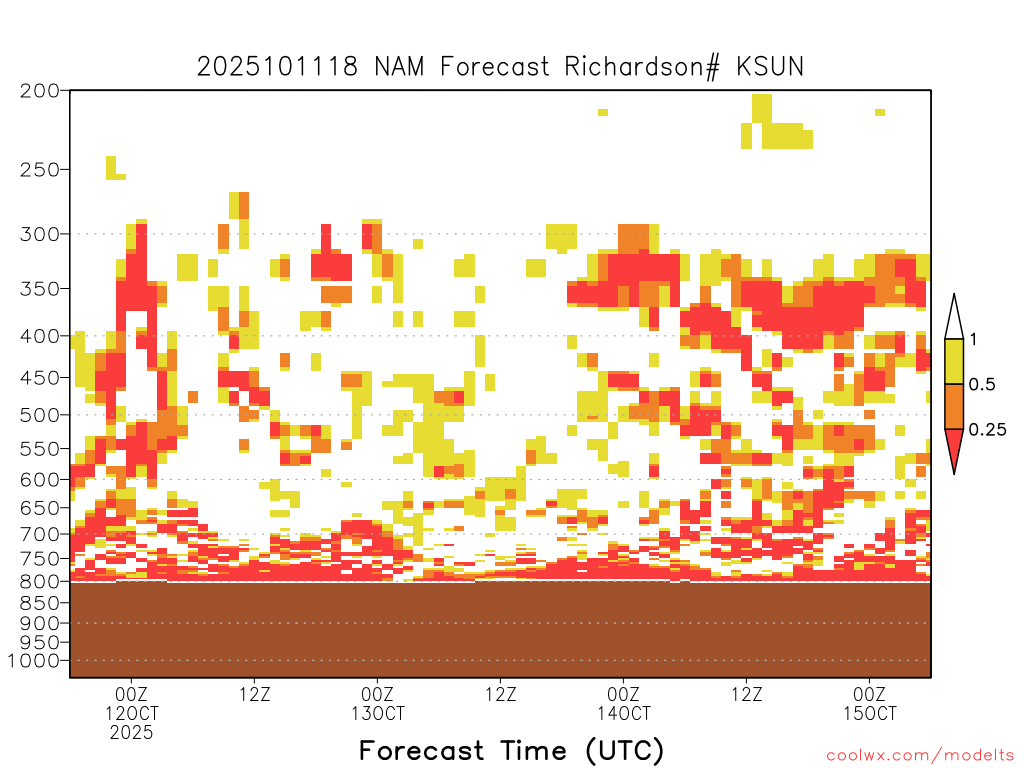 2025101118 NAM Forecast Richardson# KSUN

200
250
300
350
400
450
500
550
600
650
700
750
800
850
900
950
1000

1
0.5
0.25

00Z 12OCT 2025
12Z
00Z 13OCT
12Z
00Z 14OCT
12Z
00Z 15OCT

Forecast Time (UTC)

coolwx.com/modelts